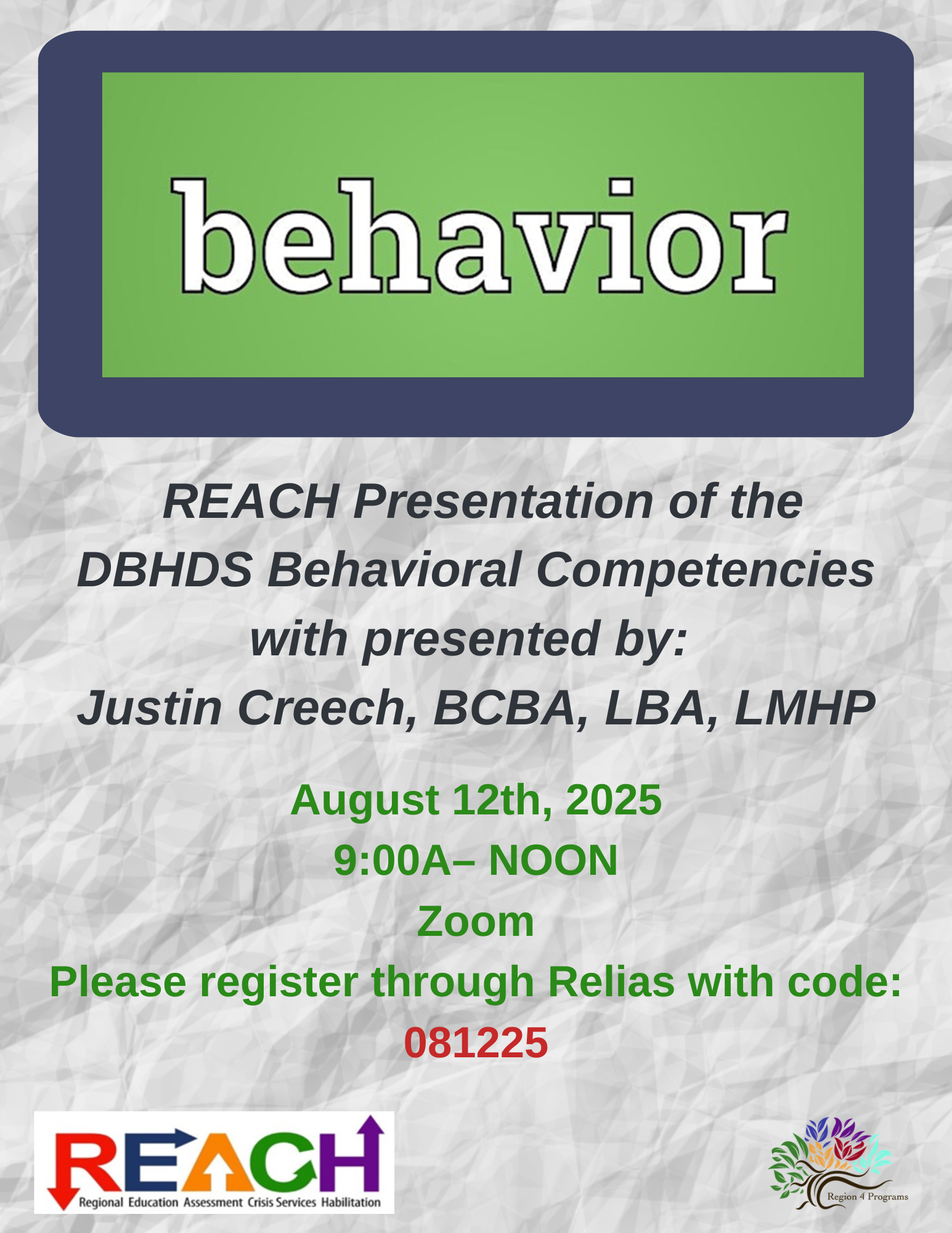 behavior

REACH Presentation of the DBHDS Behavioral Competencies with presented by: Justin Creech, BCBA, LBA, LMHP

August 12th, 2025
9:00A– NOON
Zoom
Please register through Relias with code:
081225

REACH
Regional Education Assessment Crisis Services Habilitation

Region 4 Programs